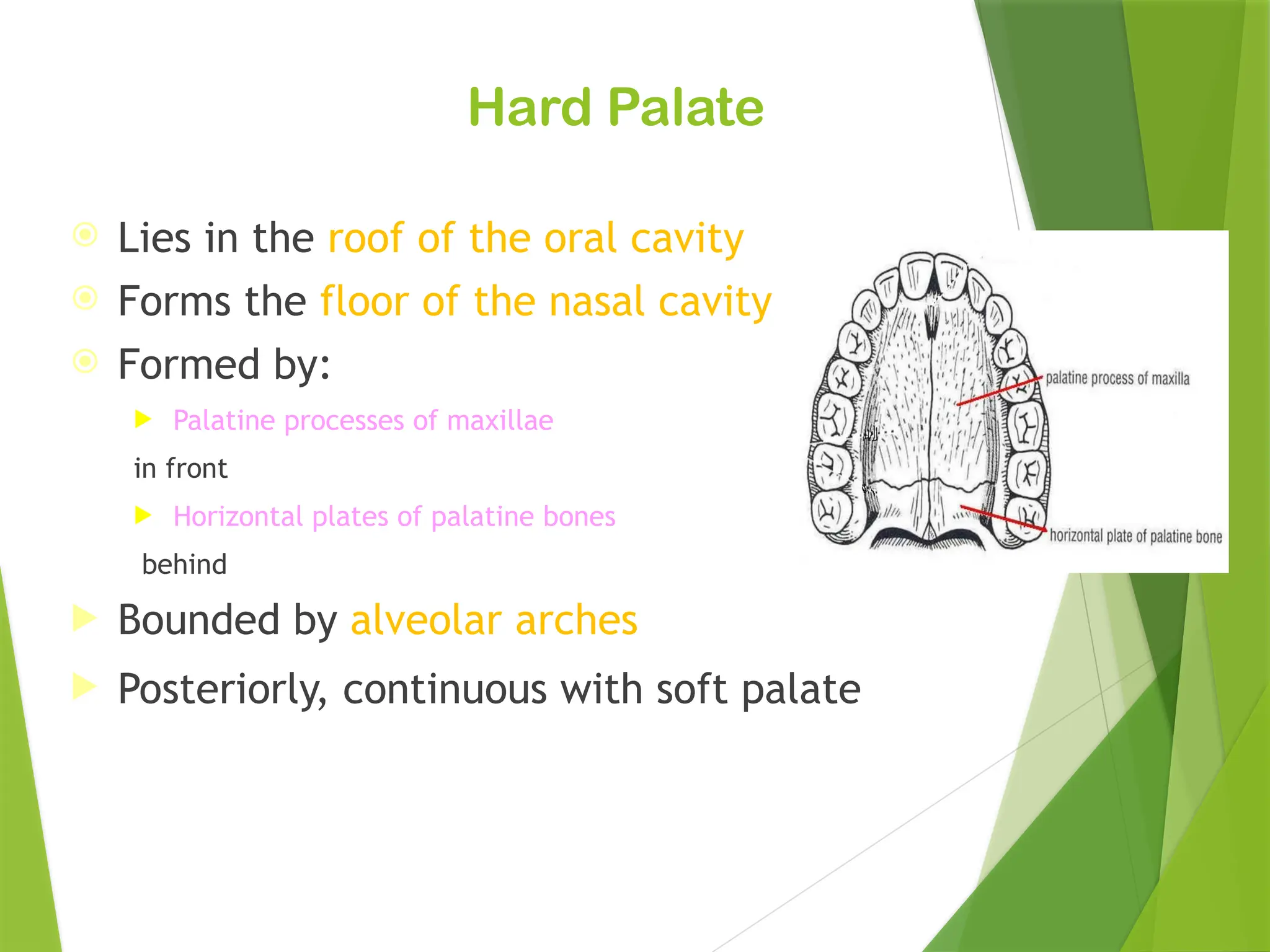 Hard Palate

Lies in the roof of the oral cavity

Forms the floor of the nasal cavity

Formed by:

Palatine processes of maxillae

in front

Horizontal plates of palatine bones

behind

Bounded by alveolar arches

Posteriorly, continuous with soft palate

palatine process of maxilla

horizontal plate of palatine bone